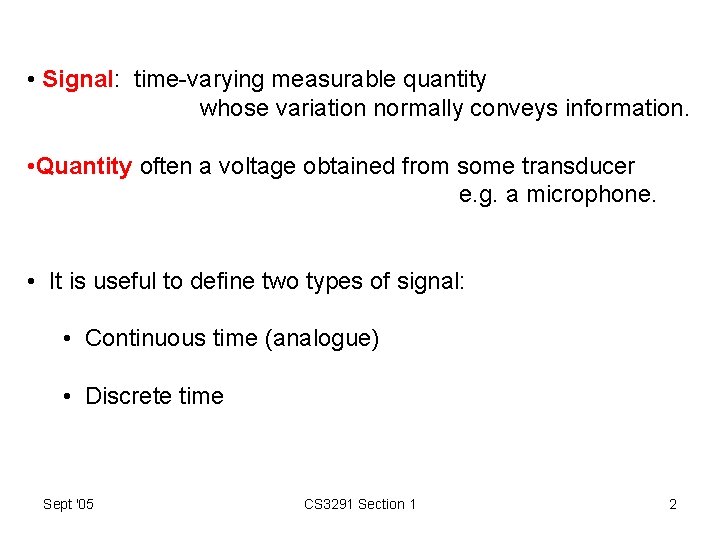 • Signal: time-varying measurable quantity whose variation normally conveys information.

•Quantity often a voltage obtained from some transducer e.g. a microphone.

• It is useful to define two types of signal:

• Continuous time (analogue)

• Discrete time

Sept '05

CS3291 Section 1

2